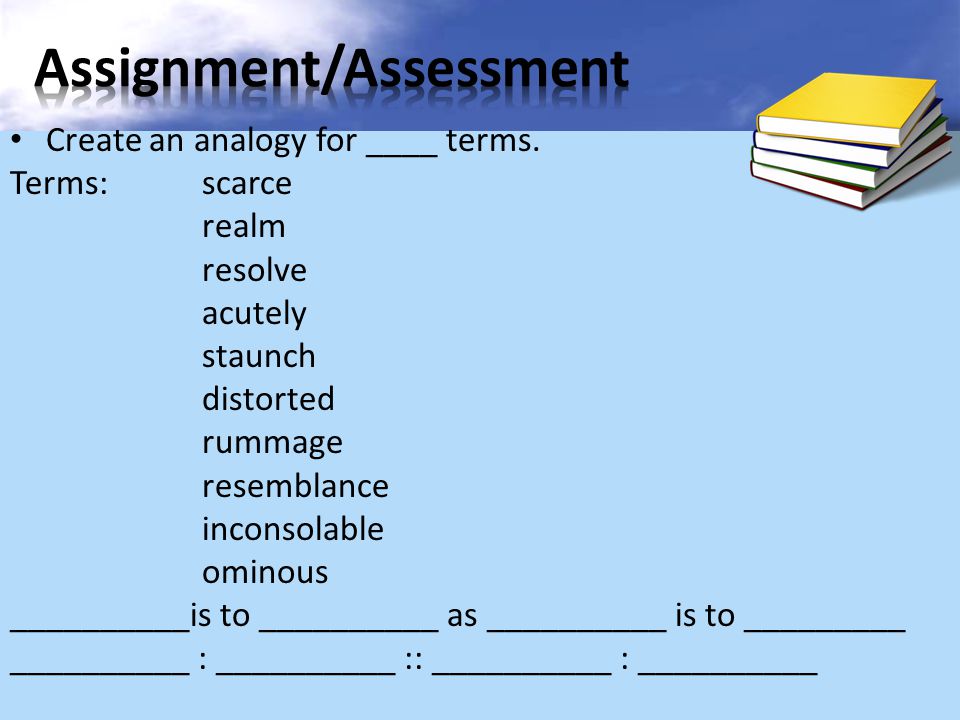 Assignment/Assessment

• Create an analogy for ____ terms.

Terms: scarce
realm
resolve
acutely
staunch
distorted
rummage
resemblance
inconsolable
ominous

__________is to __________ as __________ is to _________
__________ : __________ :: __________ : __________